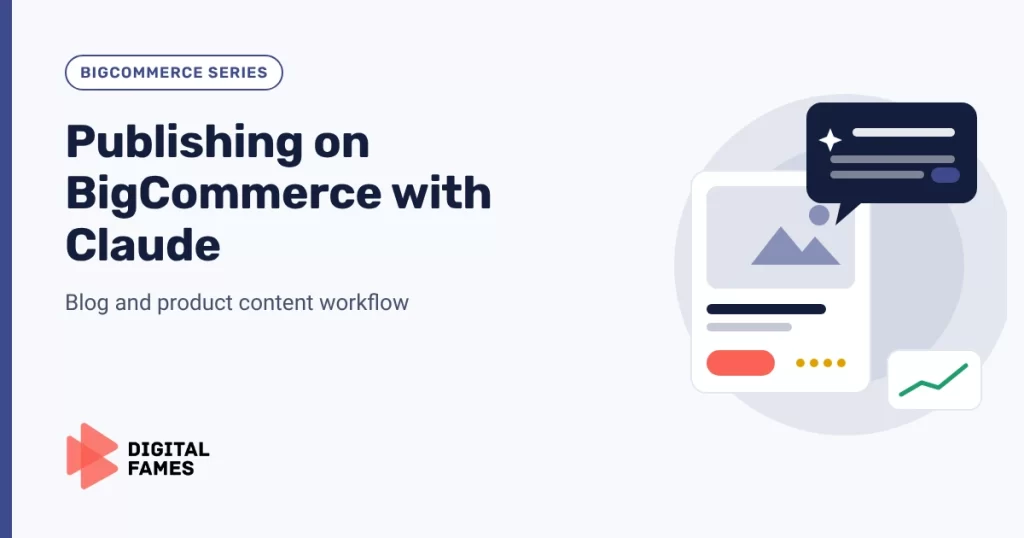 BIGCOMMERCE SERIES

Publishing on BigCommerce with Claude

Blog and product content workflow

DIGITAL
FAMES